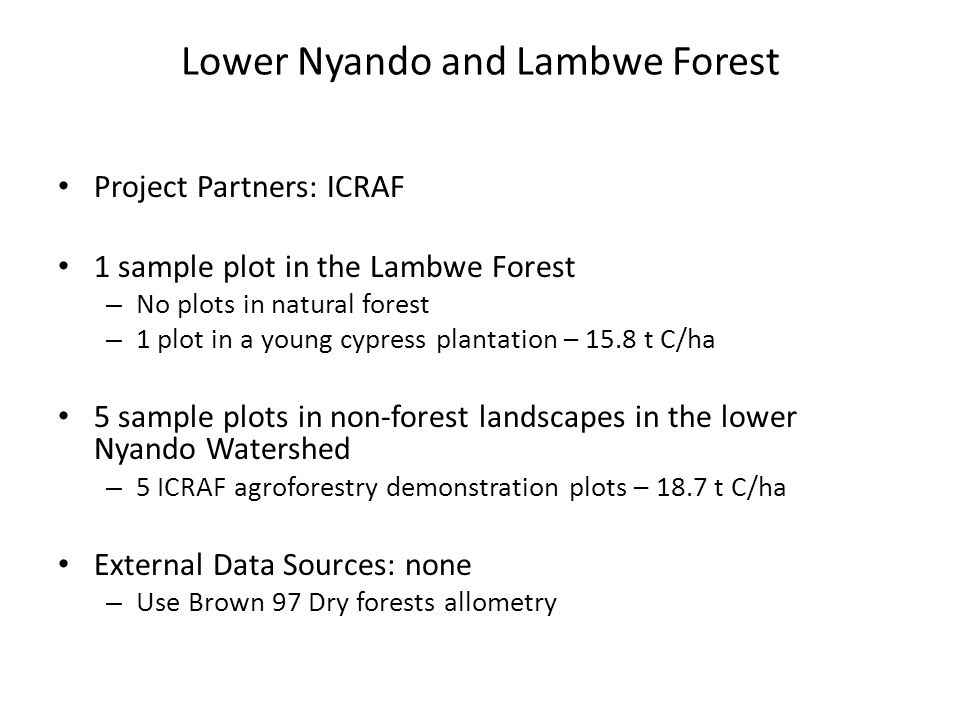 Lower Nyando and Lambwe Forest

• Project Partners: ICRAF

• 1 sample plot in the Lambwe Forest
– No plots in natural forest
– 1 plot in a young cypress plantation – 15.8 t C/ha

• 5 sample plots in non-forest landscapes in the lower Nyando Watershed
– 5 ICRAF agroforestry demonstration plots – 18.7 t C/ha

• External Data Sources: none
– Use Brown 97 Dry forests allometry